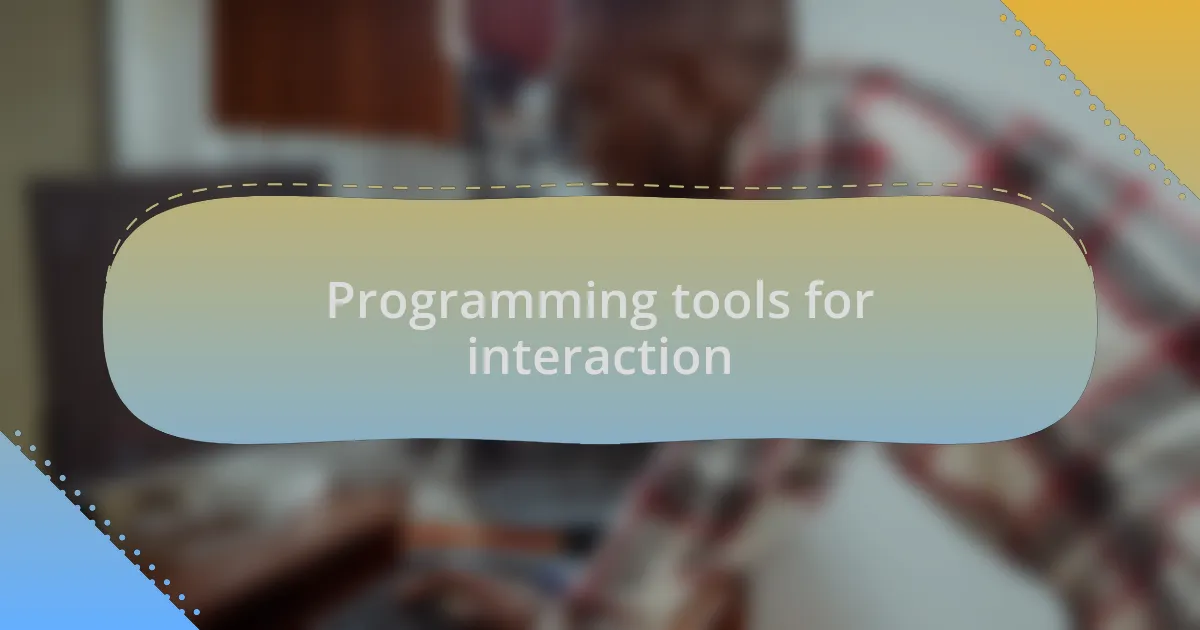 Programming tools for interaction